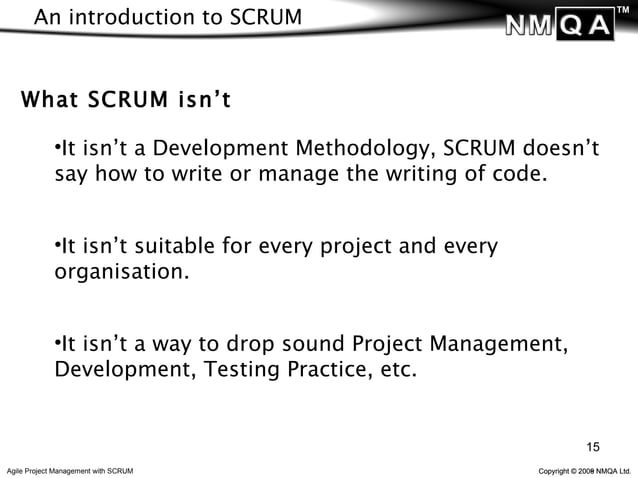 An introduction to SCRUM

NMQA™

What SCRUM isn't

•It isn't a Development Methodology, SCRUM doesn't say how to write or manage the writing of code.

•It isn't suitable for every project and every organisation.

•It isn't a way to drop sound Project Management, Development, Testing Practice, etc.

15

Agile Project Management with SCRUM

Copyright © 2008 NMQA Ltd.